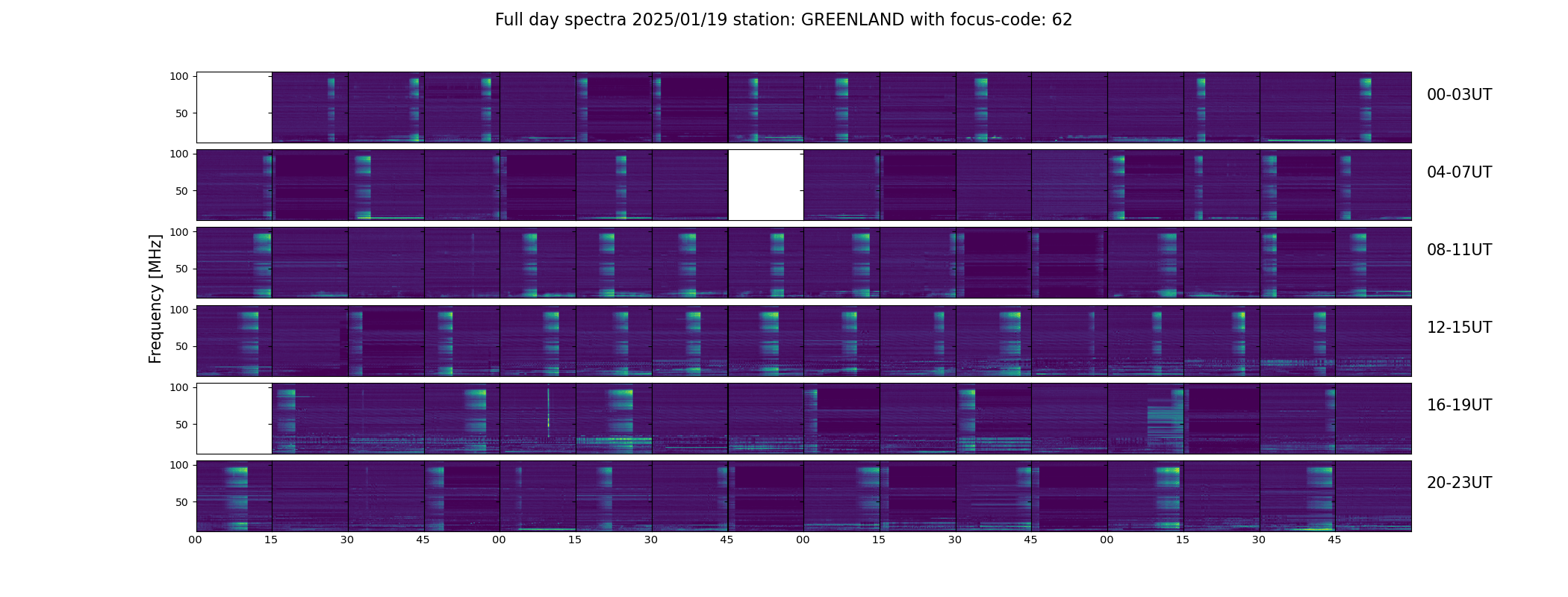 Full day spectra 2025/01/19 station: GREENLAND with focus-code: 62

Frequency [MHz]

100
50
00-03UT

100
50
04-07UT

100
50
08-11UT

100
50
12-15UT

100
50
16-19UT

100
50
20-23UT

00 15 30 45 00 15 30 45 00 15 30 45 00 15 30 45